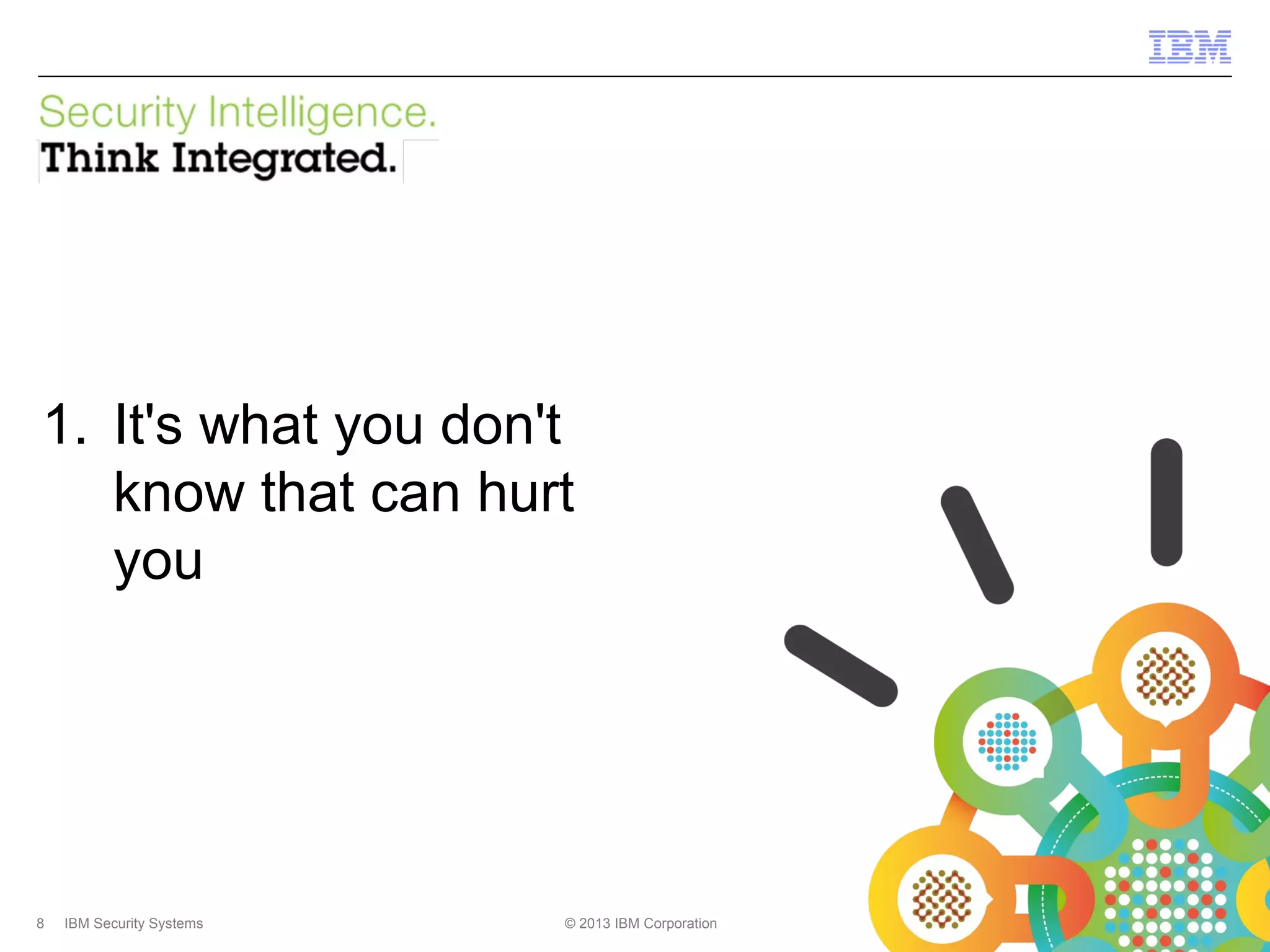 IBM

Security Intelligence.
Think Integrated.

1. It's what you don't know that can hurt you

8 IBM Security Systems

© 2013 IBM Corporation